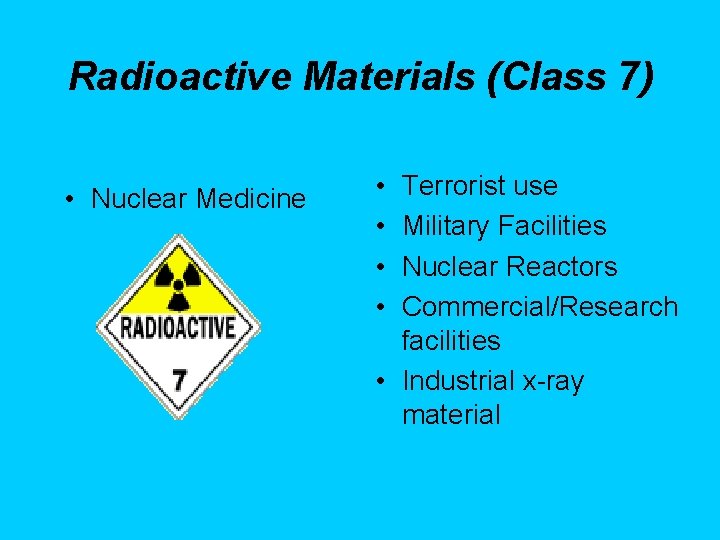 Radioactive Materials (Class 7)

• Nuclear Medicine

RADIOACTIVE
7

• Terrorist use
• Military Facilities
• Nuclear Reactors
• Commercial/Research facilities
• Industrial x-ray material